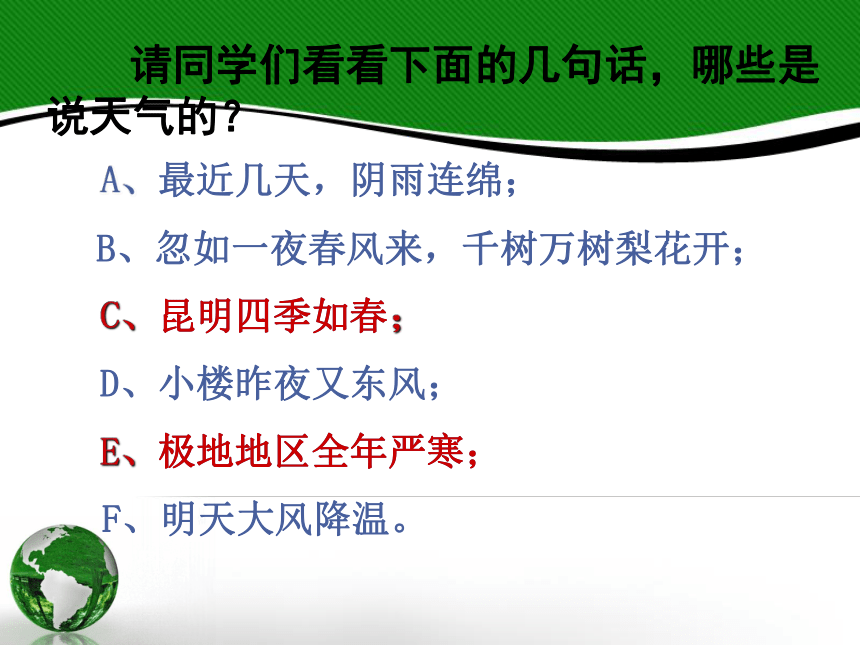 请同学们看看下面的几句话，哪些是说天气的？

A、最近几天，阴雨连绵；

B、忽如一夜春风来，千树万树梨花开；

C、昆明四季如春；

D、小楼昨夜又东风；

E、极地地区全年严寒；

F、明天大风降温。